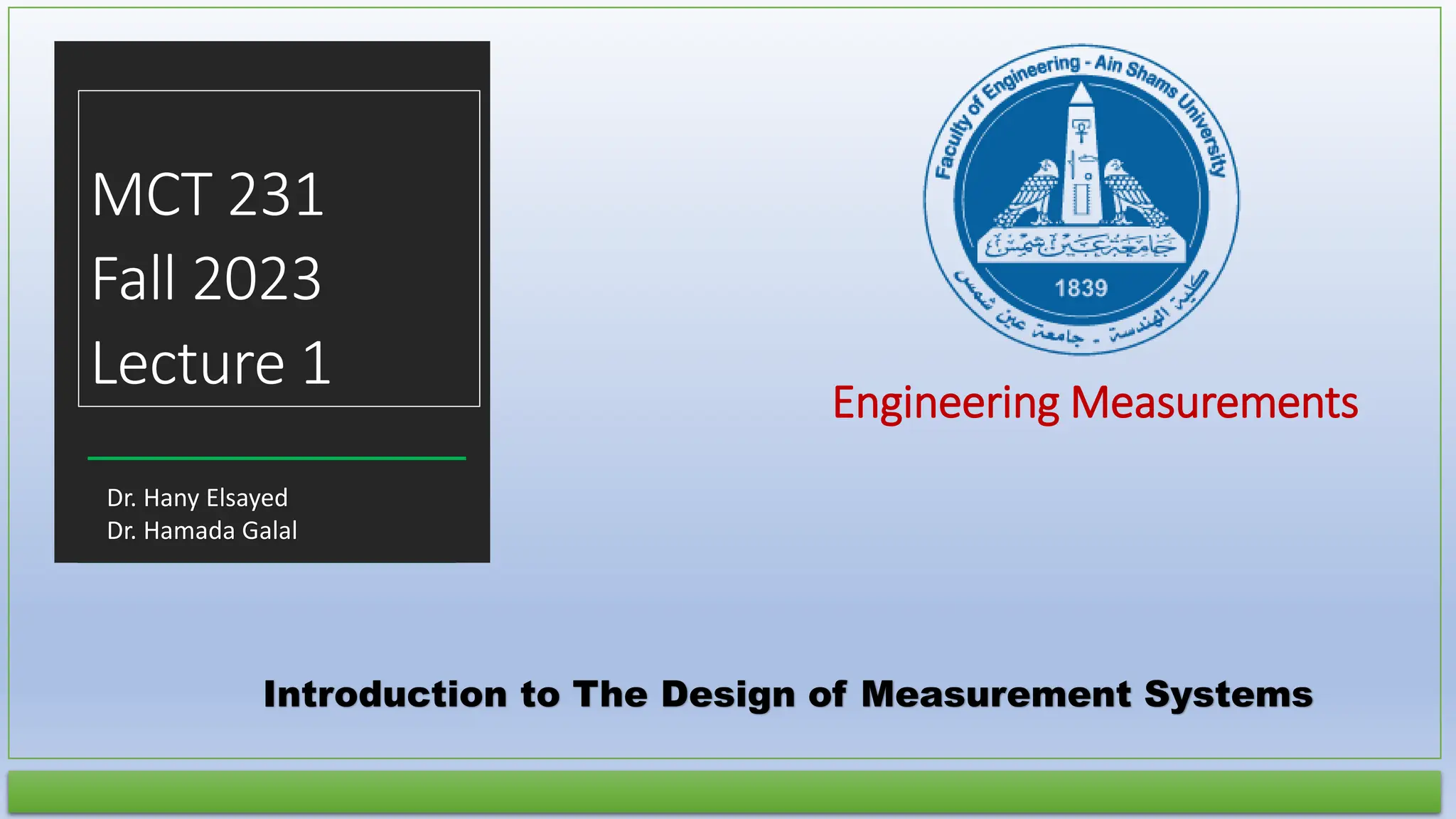 MCT 231
Fall 2023
Lecture 1

Dr. Hany Elsayed
Dr. Hamada Galal

Faculty of Engineering - Ain Shams University
جامعة عين شمس
1839
كلية الهندسة - جامعة عين شمس

Engineering Measurements

Introduction to The Design of Measurement Systems